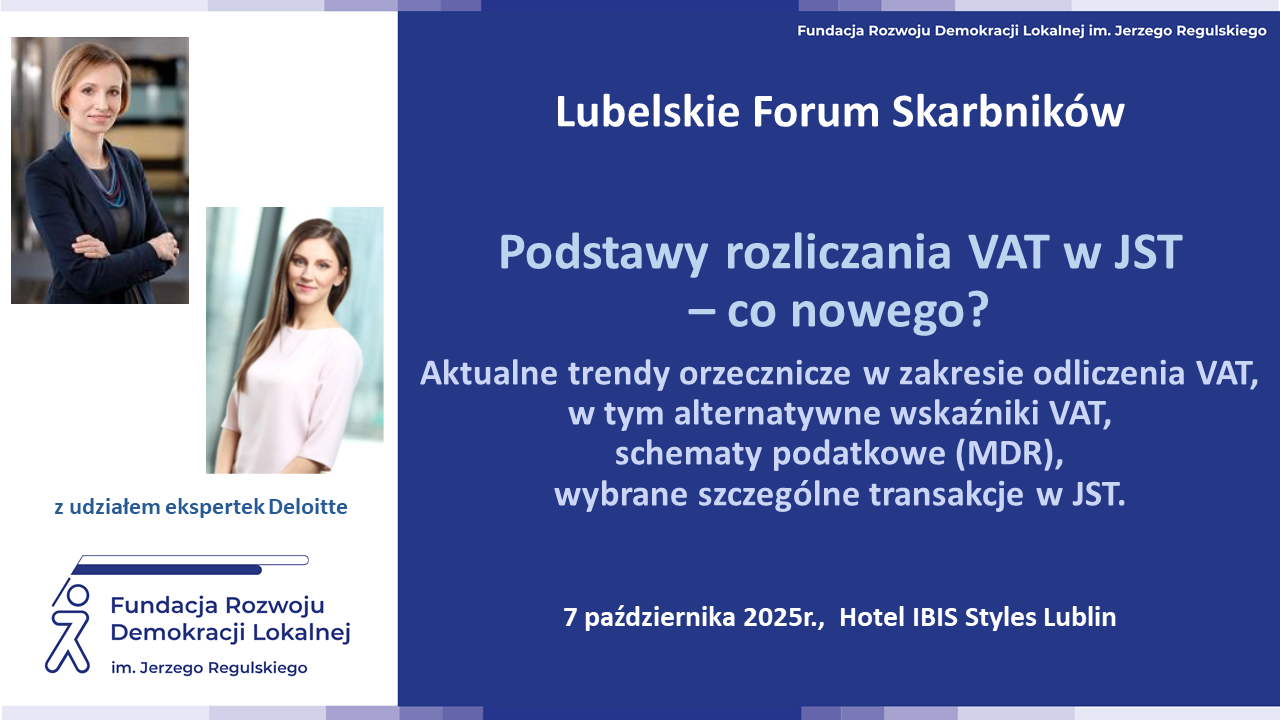 Fundacja Rozwoju Demokracji Lokalnej im. Jerzego Regulskiego

Lubelskie Forum Skarbników

Podstawy rozliczania VAT w JST – co nowego?

Aktualne trendy orzecznicze w zakresie odliczenia VAT, w tym alternatywne wskaźniki VAT, schematy podatkowe (MDR), wybrane szczególne transakcje w JST.

7 października 2025r., Hotel IBIS Styles Lublin

z udziałem ekspertek Deloitte

Fundacja Rozwoju Demokracji Lokalnej im. Jerzego Regulskiego